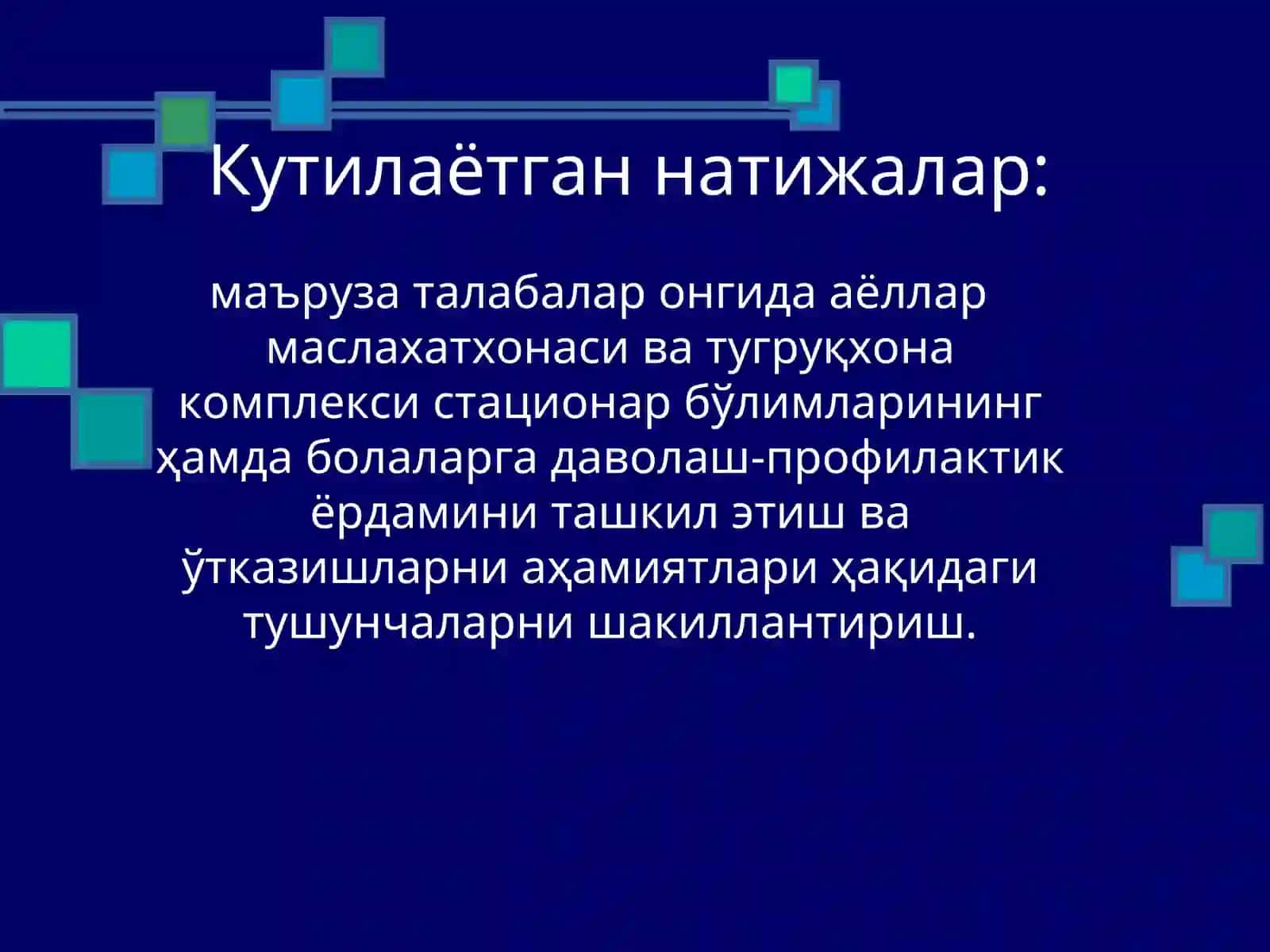 Кутилаётган натижалар:

маъруза талабалар онгида аёллар маслахатхонаси ва тугруқхона комплекси стационар бўлимларининг ҳамда болаларга даволаш-профилактик ёрдамини ташкил этиш ва ўтказишларни аҳамиятлари ҳақидаги тушунчаларни шакиллантириш.